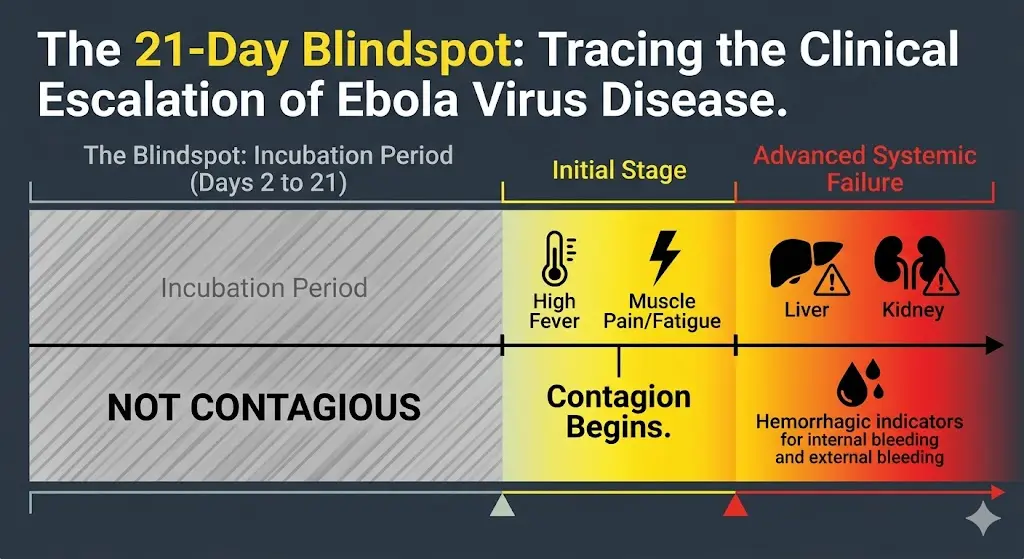 The 21-Day Blindspot: Tracing the Clinical Escalation of Ebola Virus Disease.

The Blindspot: Incubation Period (Days 2 to 21)

Initial Stage

Advanced Systemic Failure

Incubation Period

High Fever

Muscle Pain/Fatigue

Liver

Kidney

NOT CONTAGIOUS

Contagion Begins.

Hemorrhagic indicators for internal bleeding and external bleeding